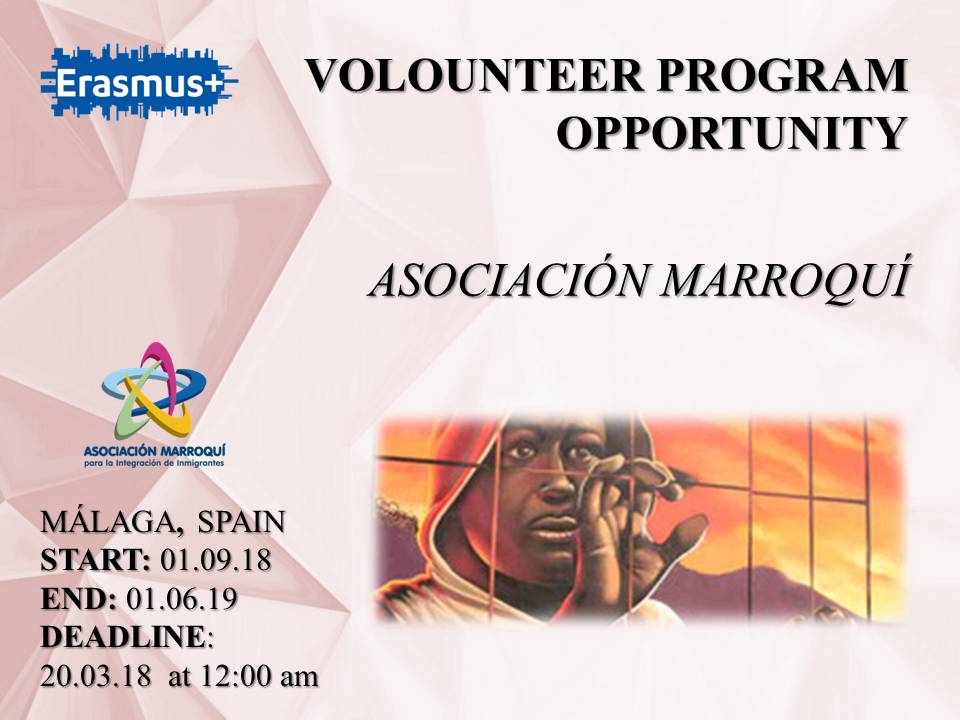 Erasmus+

VOLOUNTEER PROGRAM OPPORTUNITY

ASOCIACIÓN MARROQUÍ

ASOCIACIÓN MARROQUÍ
para la Integración de Inmigrantes

MÁLAGA, SPAIN
START: 01.09.18
END: 01.06.19
DEADLINE:
20.03.18 at 12:00 am